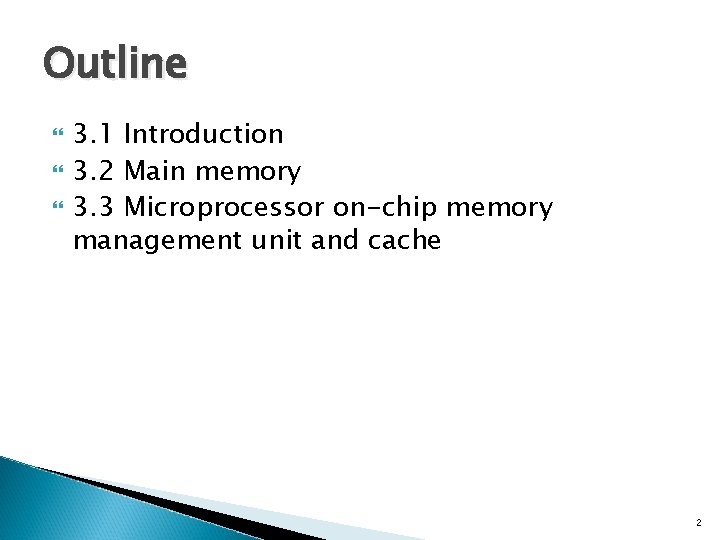 Outline

3.1 Introduction
3.2 Main memory
3.3 Microprocessor on-chip memory management unit and cache

2